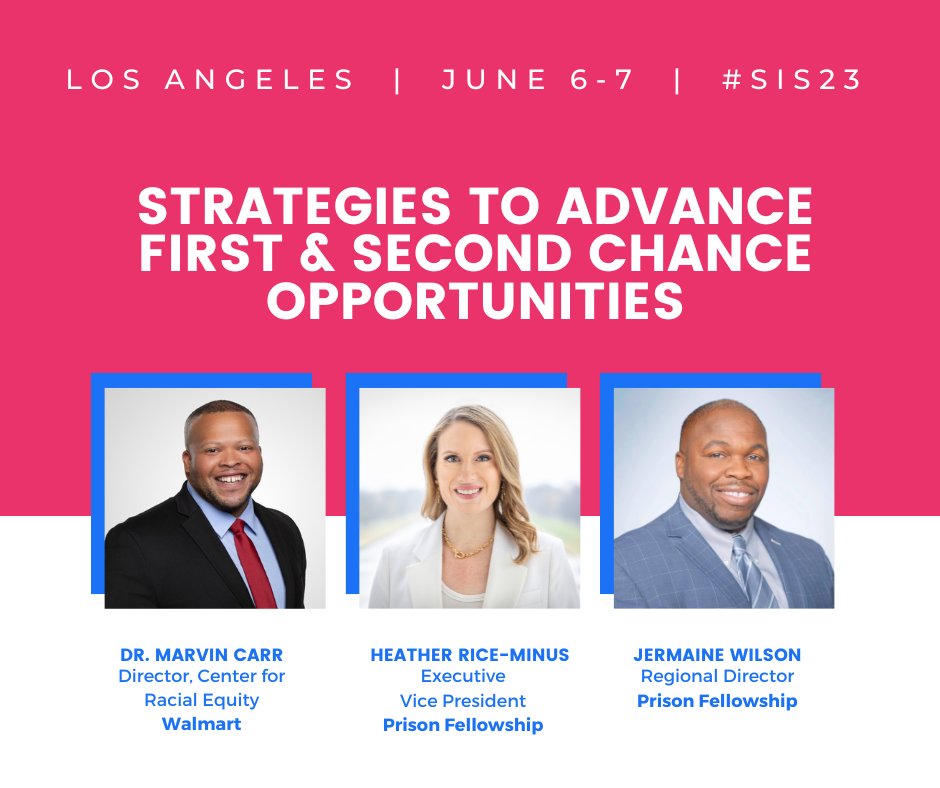 LOS ANGELES | JUNE 6-7 | #SIS23

STRATEGIES TO ADVANCE FIRST & SECOND CHANCE OPPORTUNITIES

DR. MARVIN CARR
Director, Center for Racial Equity
Walmart

HEATHER RICE-MINUS
Executive Vice President
Prison Fellowship

JERMAINE WILSON
Regional Director
Prison Fellowship